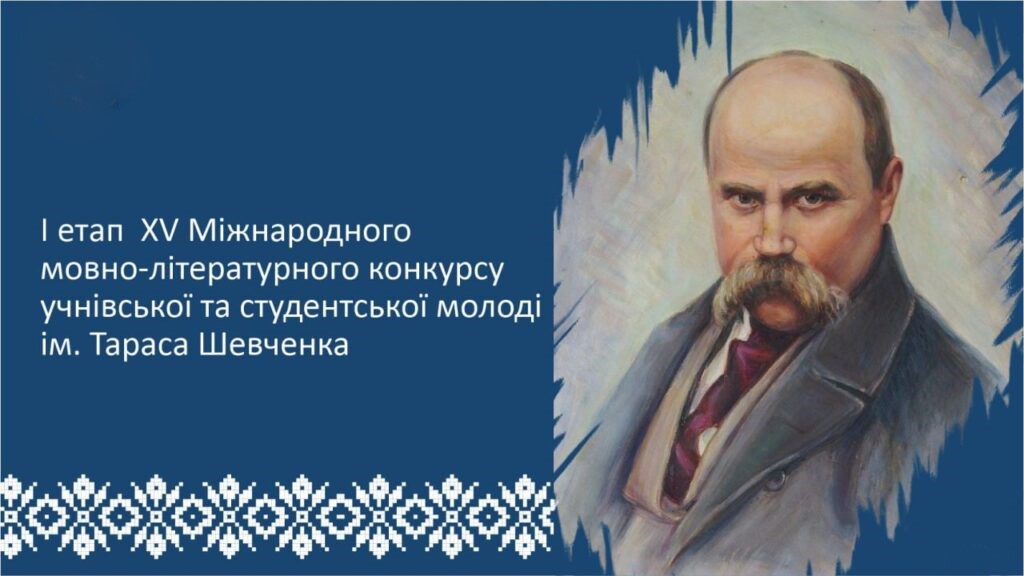 І етап XV Міжнародного мовно-літературного конкурсу учнівської та студентської молоді ім. Тараса Шевченка